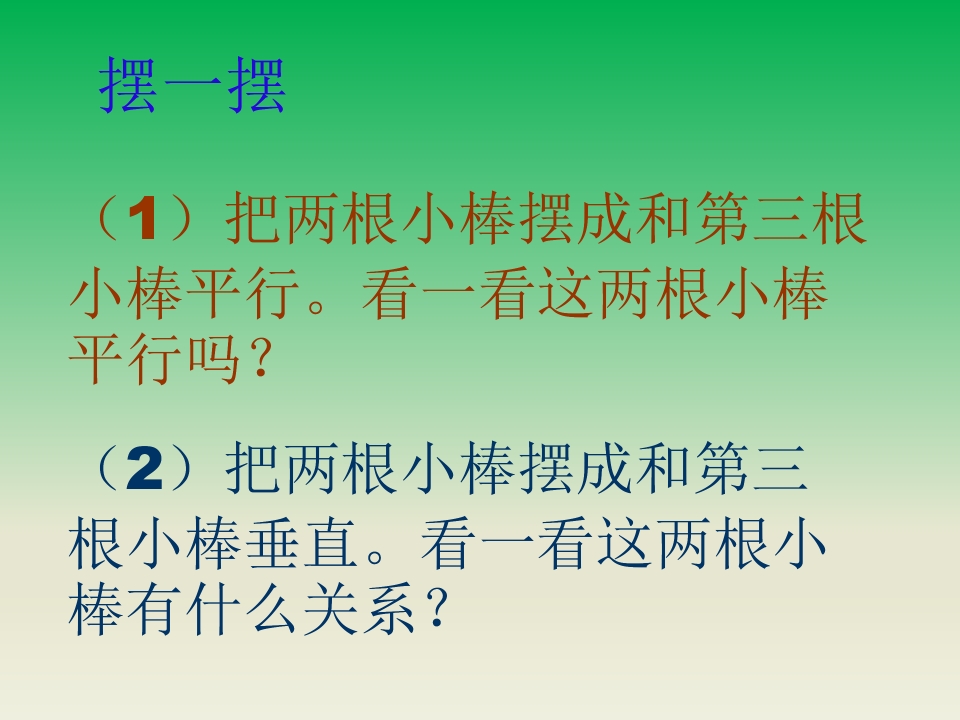 摆一摆

（1）把两根小棒摆成和第三根小棒平行。看一看这两根小棒平行吗？

（2）把两根小棒摆成和第三根小棒垂直。看一看这两根小棒有什么关系？